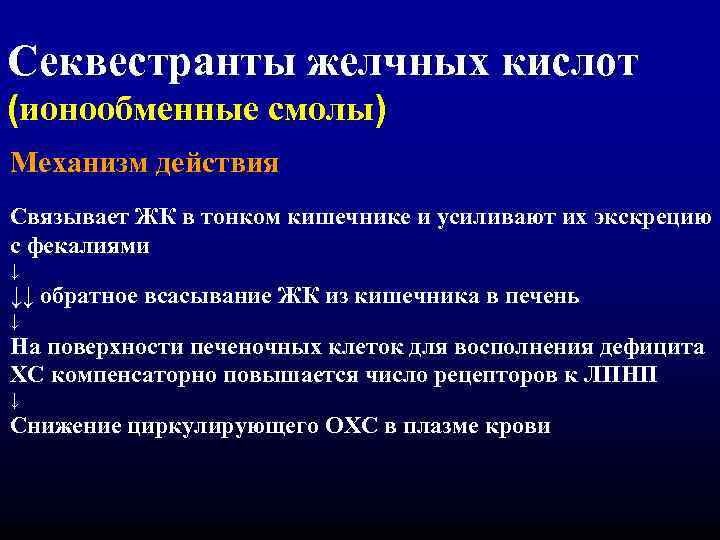 Секвестранты желчных кислот
(ионообменные смолы)

Механизм действия

Связывает ЖК в тонком кишечнике и усиливают их экскрецию с фекалиями
↓
↓↓ обратное всасывание ЖК из кишечника в печень
↓
На поверхности печеночных клеток для восполнения дефицита ХС компенсаторно повышается число рецепторов к ЛПНП
↓
Снижение циркулирующего ОХС в плазме крови